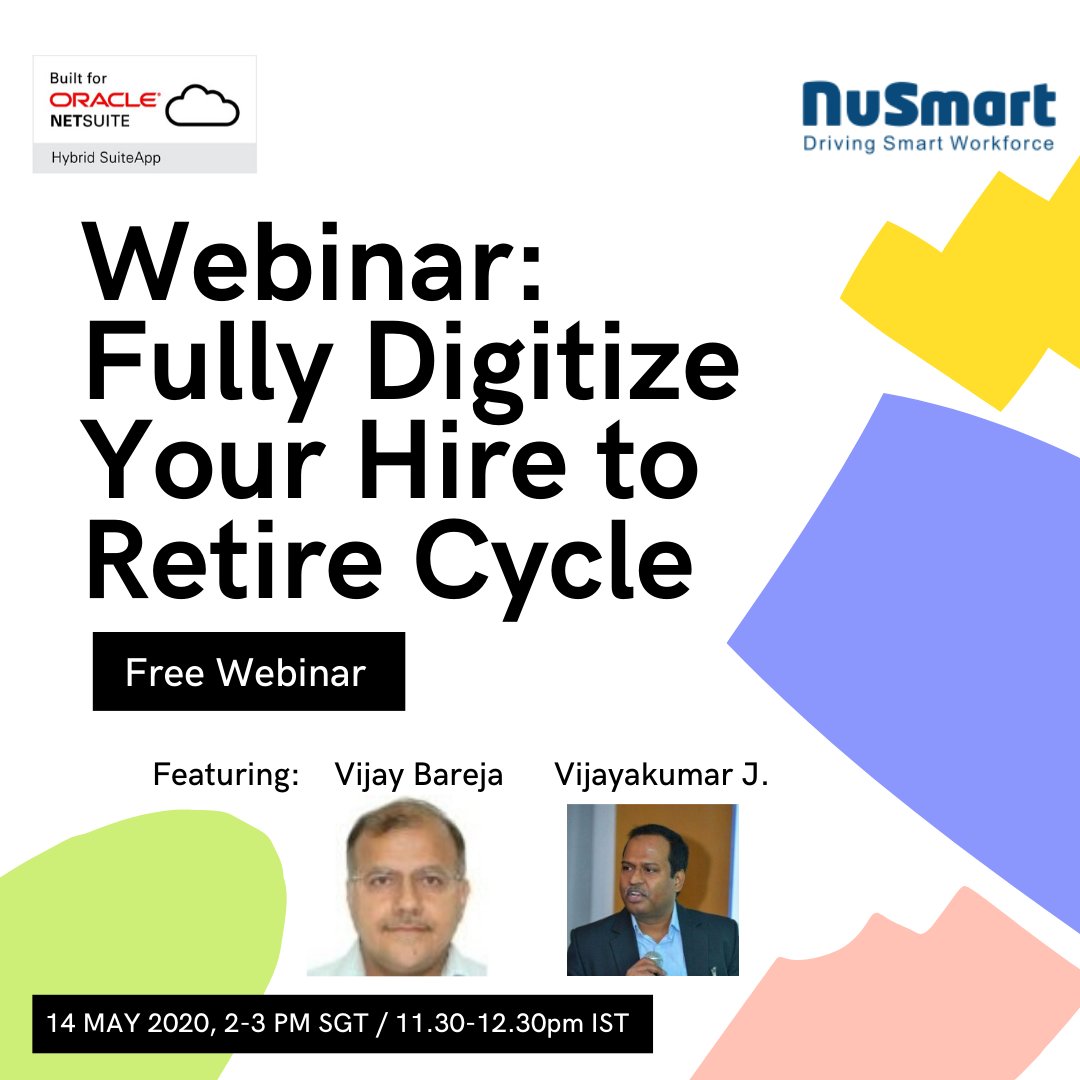 Built for
ORACLE
NETSUITE
Hybrid SuiteApp

NuSmart
Driving Smart Workforce

Webinar: Fully Digitize Your Hire to Retire Cycle

Free Webinar

Featuring: Vijay Bareja Vijayakumar J.

14 MAY 2020, 2-3 PM SGT / 11.30-12.30pm IST